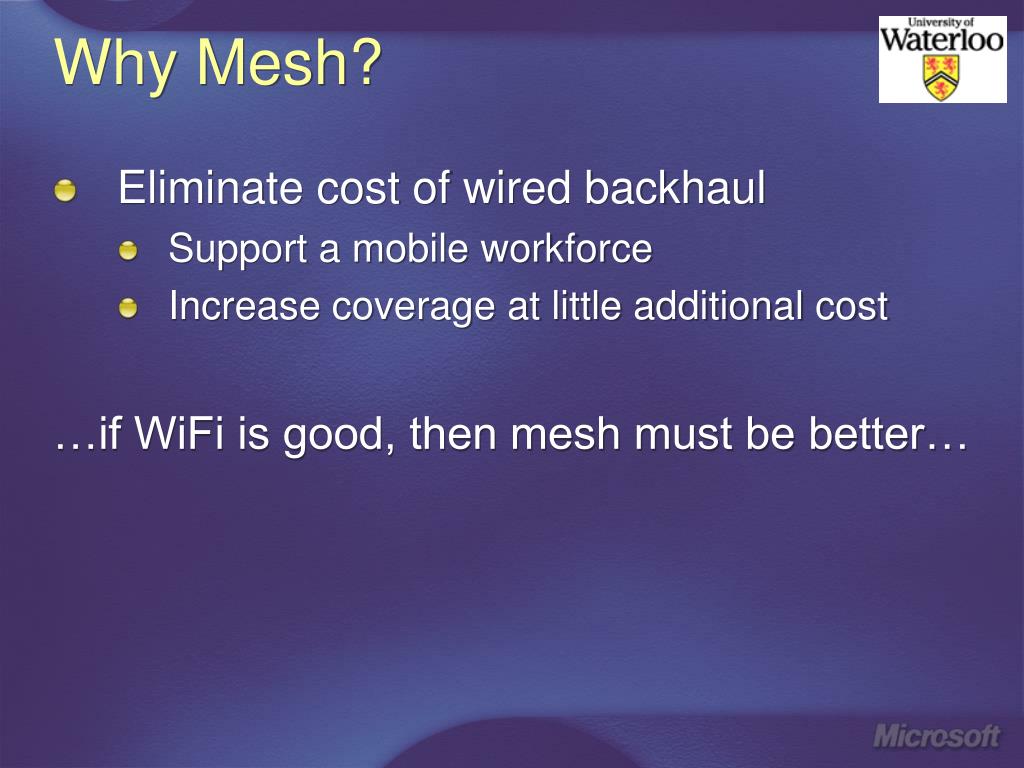 Why Mesh?

University of Waterloo

Eliminate cost of wired backhaul

Support a mobile workforce

Increase coverage at little additional cost

…if WiFi is good, then mesh must be better…

Microsoft